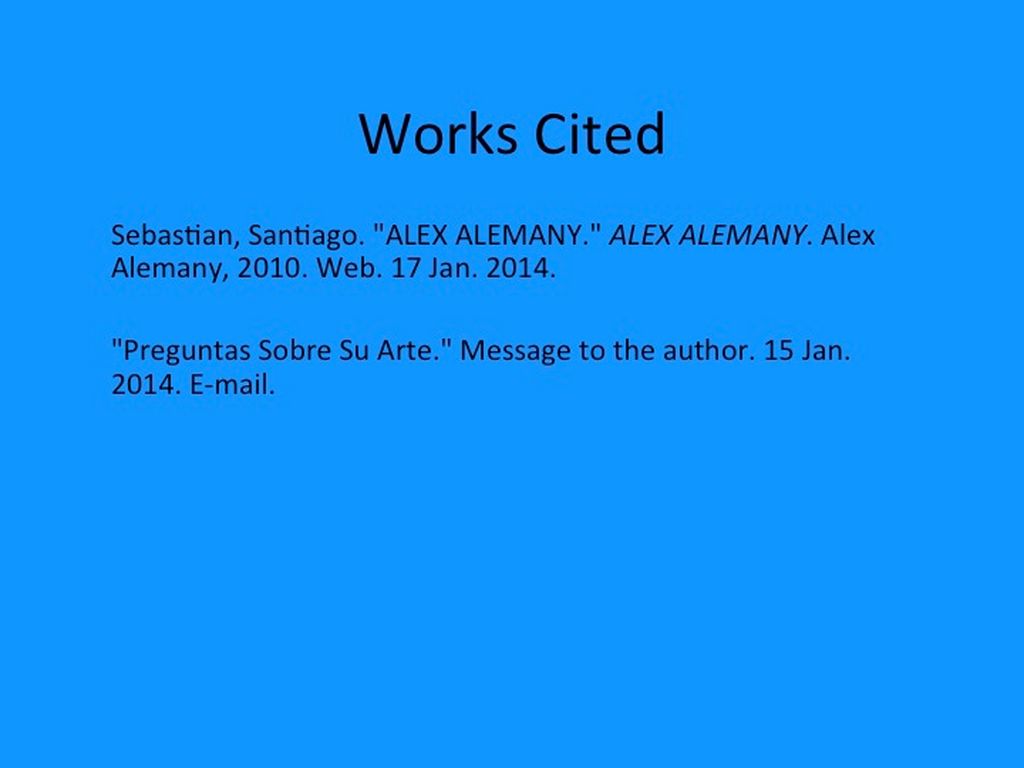 Works Cited

Sebastian, Santiago. "ALEX ALEMANY." ALEX ALEMANY. Alex Alemany, 2010. Web. 17 Jan. 2014.

"Preguntas Sobre Su Arte." Message to the author. 15 Jan. 2014. E-mail.